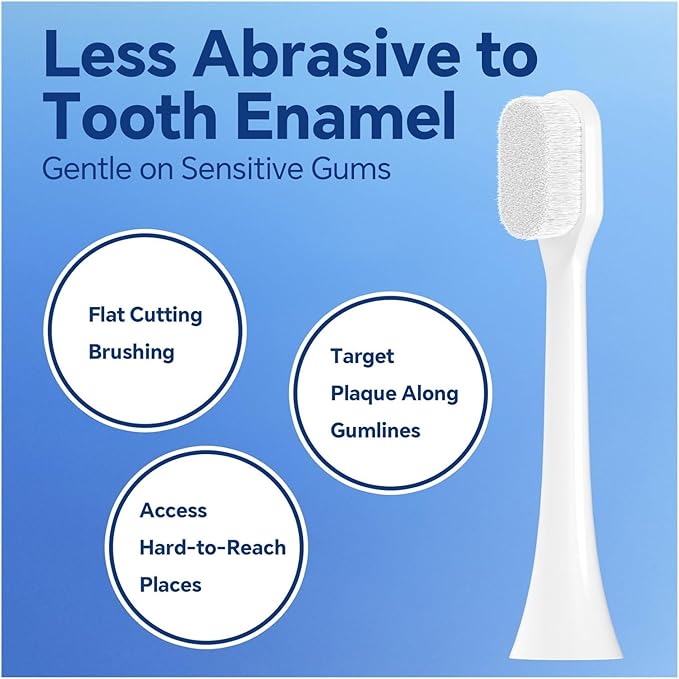 Less Abrasive to Tooth Enamel
Gentle on Sensitive Gums

Flat Cutting Brushing

Target Plaque Along Gumlines

Access Hard-to-Reach Places